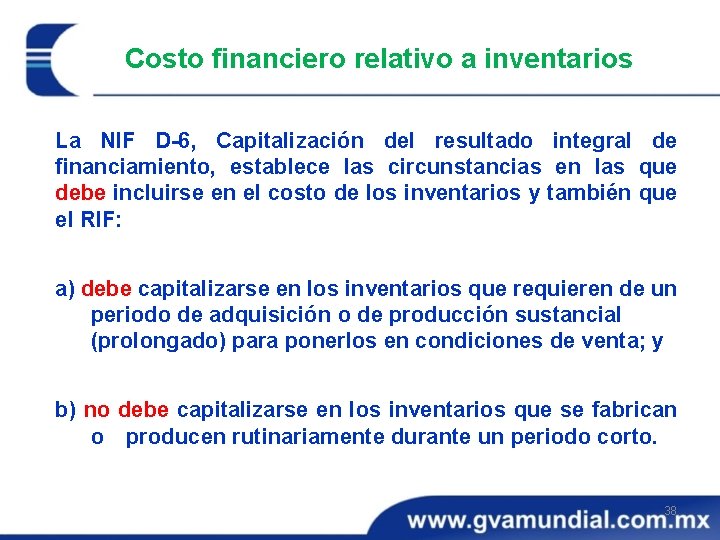 Costo financiero relativo a inventarios

La NIF D-6, Capitalización del resultado integral de financiamiento, establece las circunstancias en las que debe incluirse en el costo de los inventarios y también que el RIF:

a) debe capitalizarse en los inventarios que requieren de un periodo de adquisición o de producción sustancial (prolongado) para ponerlos en condiciones de venta; y

b) no debe capitalizarse en los inventarios que se fabrican o producen rutinariamente durante un periodo corto.

38

www.gvamundial.com.mx